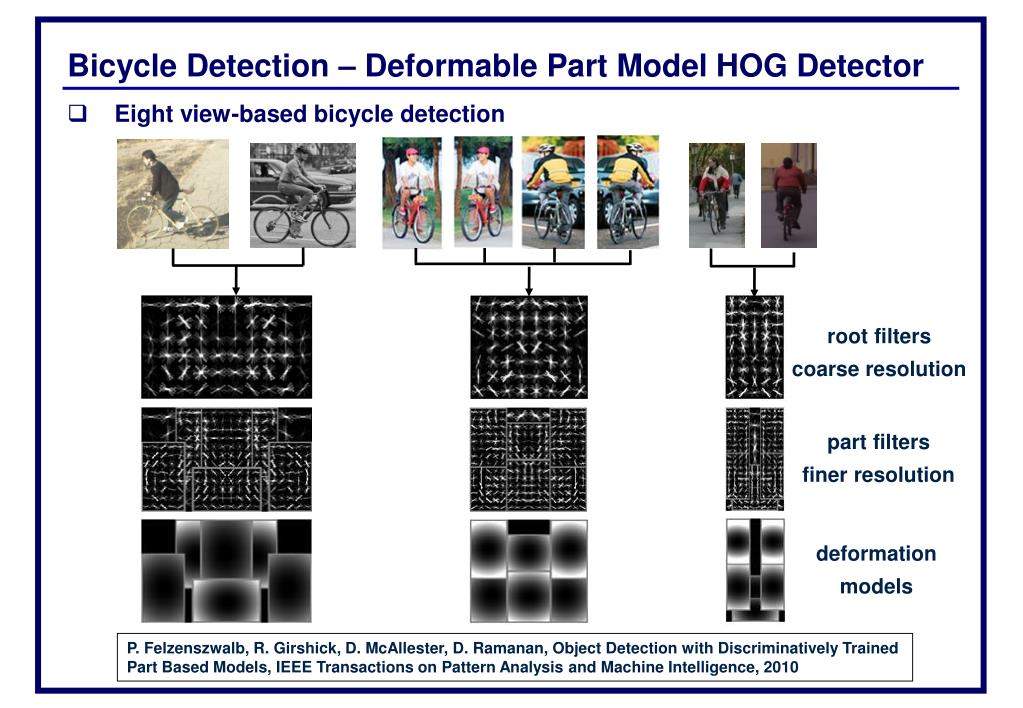 Bicycle Detection – Deformable Part Model HOG Detector

❑ Eight view-based bicycle detection

root filters
coarse resolution

part filters
finer resolution

deformation
models

P. Felzenszwalb, R. Girshick, D. McAllester, D. Ramanan, Object Detection with Discriminatively Trained Part Based Models, IEEE Transactions on Pattern Analysis and Machine Intelligence, 2010